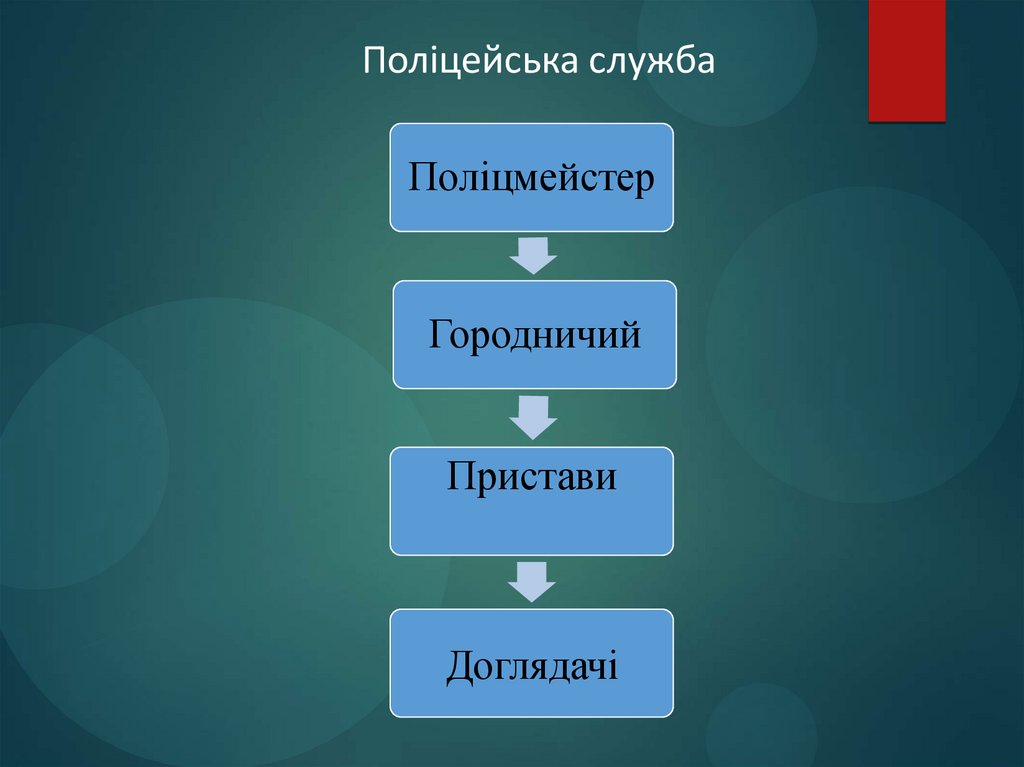 Поліцейська служба

Поліцмейстер

Городничий

Пристави

Доглядачі